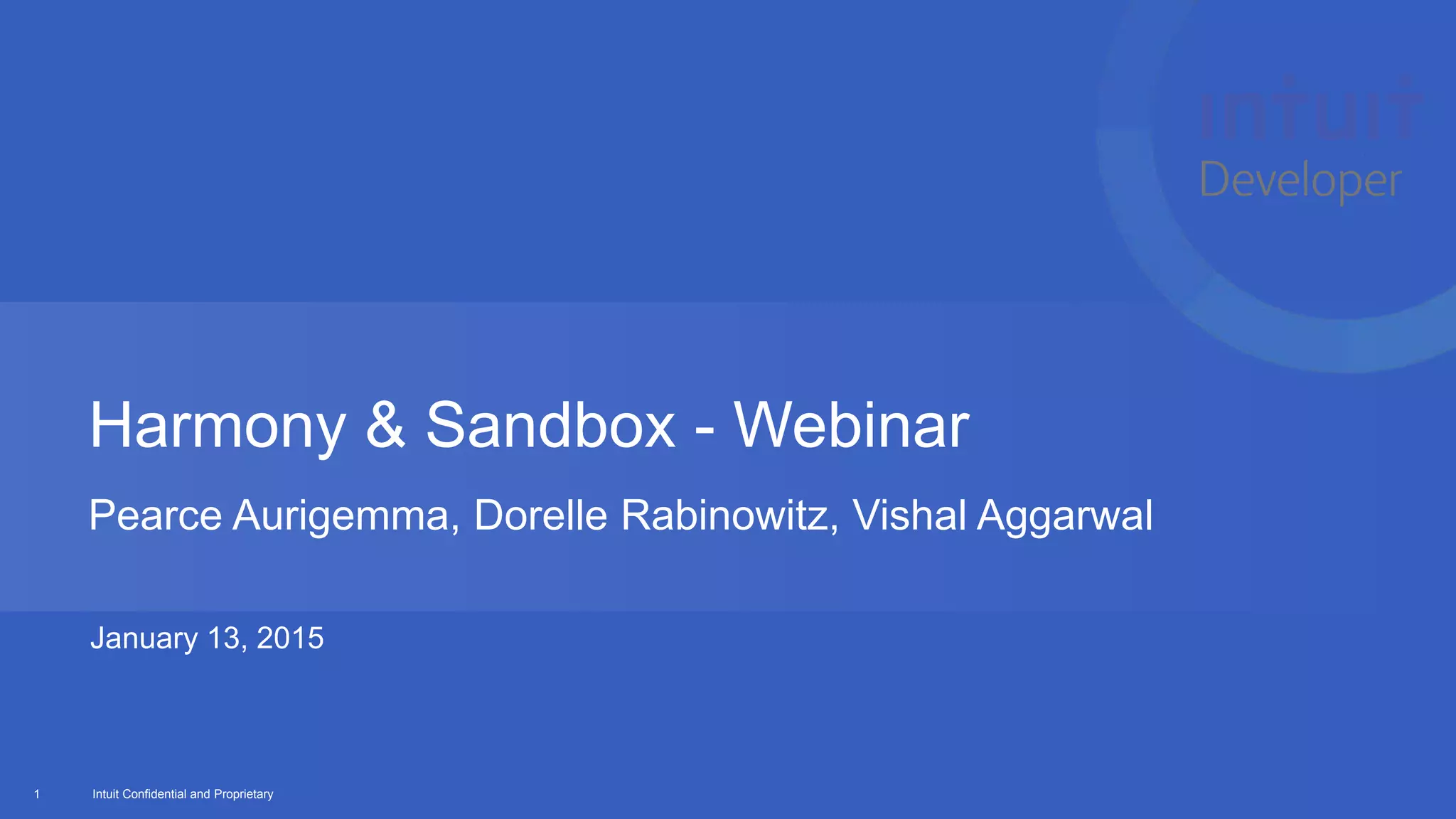 intuit
Developer

Harmony & Sandbox - Webinar

Pearce Aurigemma, Dorelle Rabinowitz, Vishal Aggarwal

January 13, 2015

1 Intuit Confidential and Proprietary